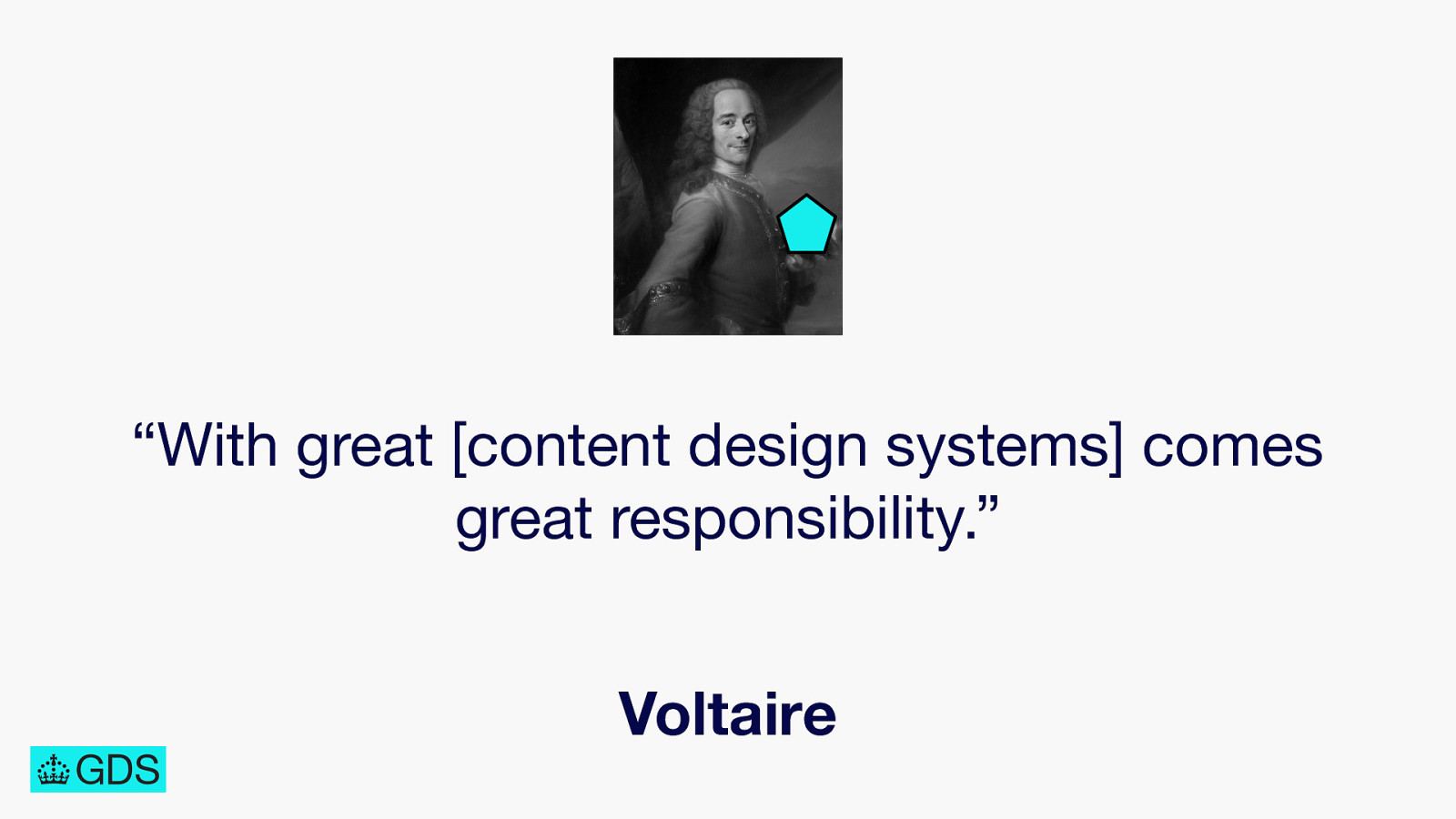 “With great [content design systems] comes great responsibility.”

Voltaire

GDS